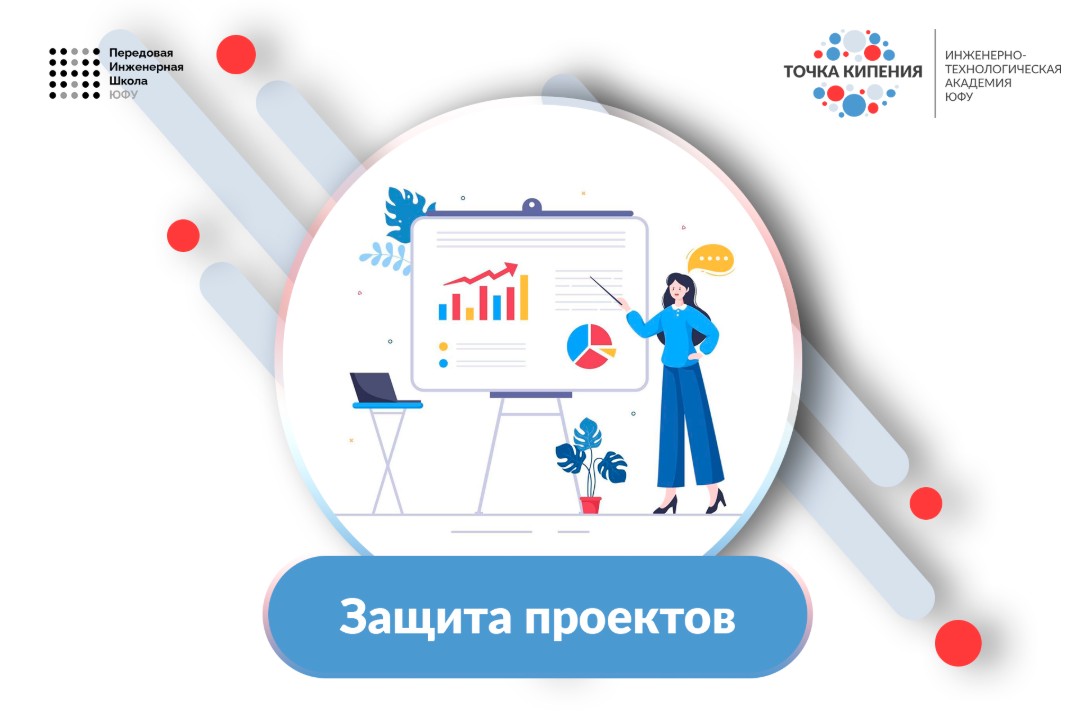 Передовая Инженерная Школа ЮФУ

ТОЧКА КИПЕНИЯ

ИНЖЕНЕРНО-ТЕХНОЛОГИЧЕСКАЯ АКАДЕМИЯ ЮФУ

Защита проектов